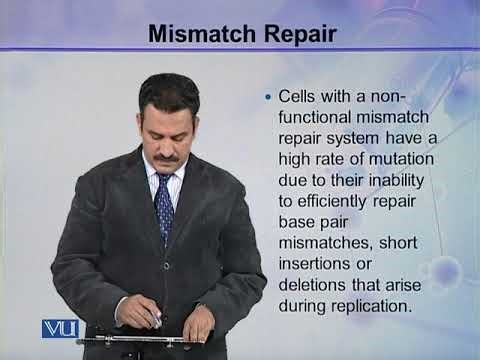 Mismatch Repair

• Cells with a non-functional mismatch repair system have a high rate of mutation due to their inability to efficiently repair base pair mismatches, short insertions or deletions that arise during replication.

VU